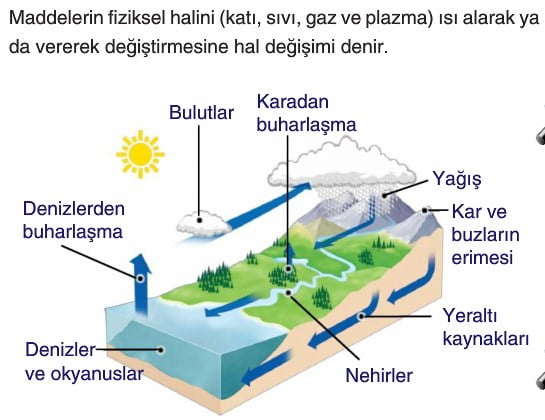 Maddelerin fiziksel halini (katı, sıvı, gaz ve plazma) ısı alarak ya da vererek değiştirmesine hal değişimi denir.

Bulutlar

Karadan buharlaşma

Yağış

Denizlerden buharlaşma

Kar ve buzların erimesi

Yeraltı kaynakları

Denizler ve okyanuslar

Nehirler